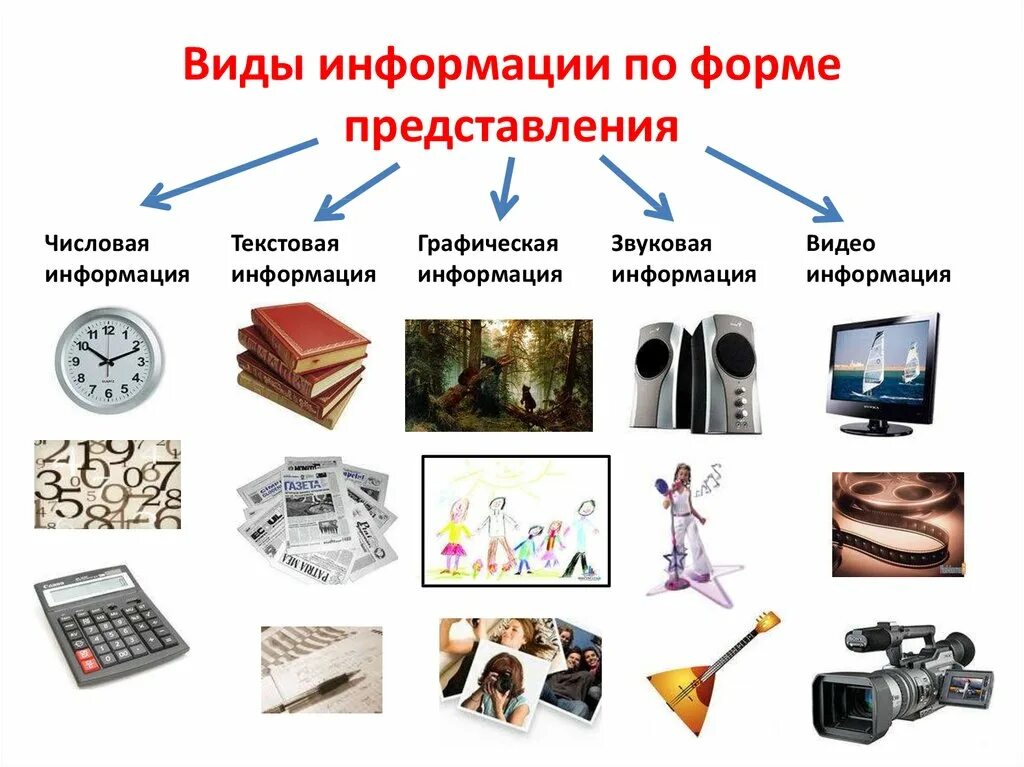 Виды информации по форме представления

Числовая информация

Текстовая информация

Графическая информация

Звуковая информация

Видео информация

ГАЗЕТА